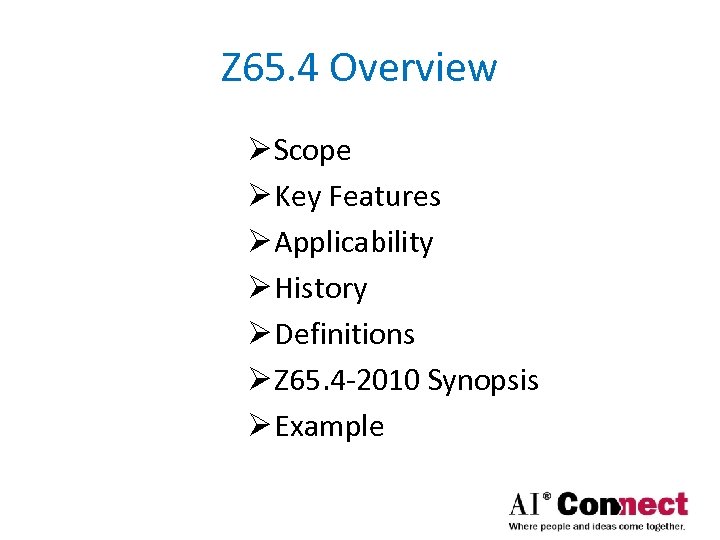 Z65.4 Overview

➢ Scope
➢ Key Features
➢ Applicability
➢ History
➢ Definitions
➢ Z65.4-2010 Synopsis
➢ Example

AI® Connect
Where people and ideas come together.